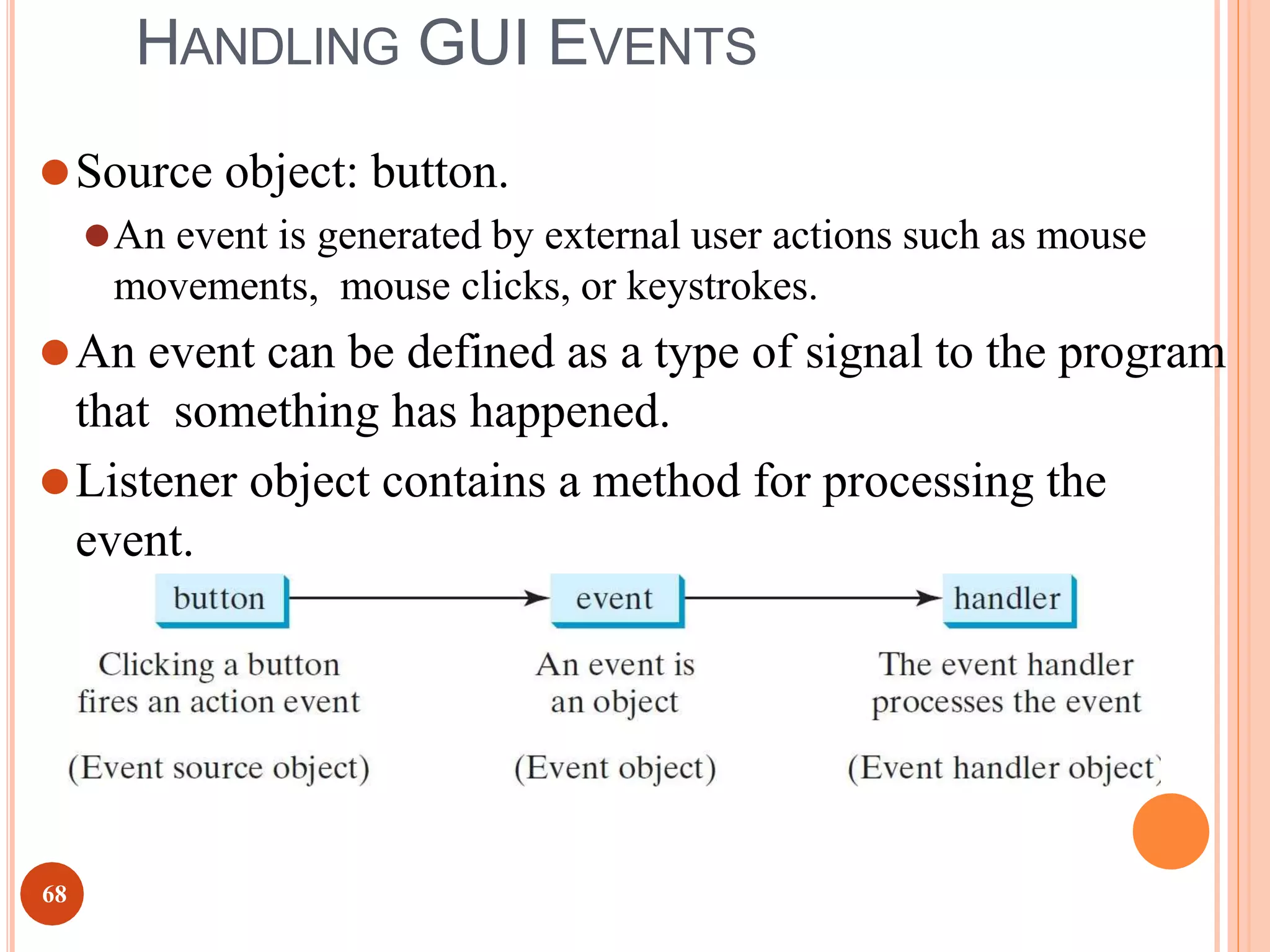 HANDLING GUI EVENTS

Source object: button.

An event is generated by external user actions such as mouse movements, mouse clicks, or keystrokes.

An event can be defined as a type of signal to the program that something has happened.

Listener object contains a method for processing the event.

button

event

handler

Clicking a button fires an action event

An event is an object

The event handler processes the event

(Event source object)

(Event object)

(Event handler object)

68